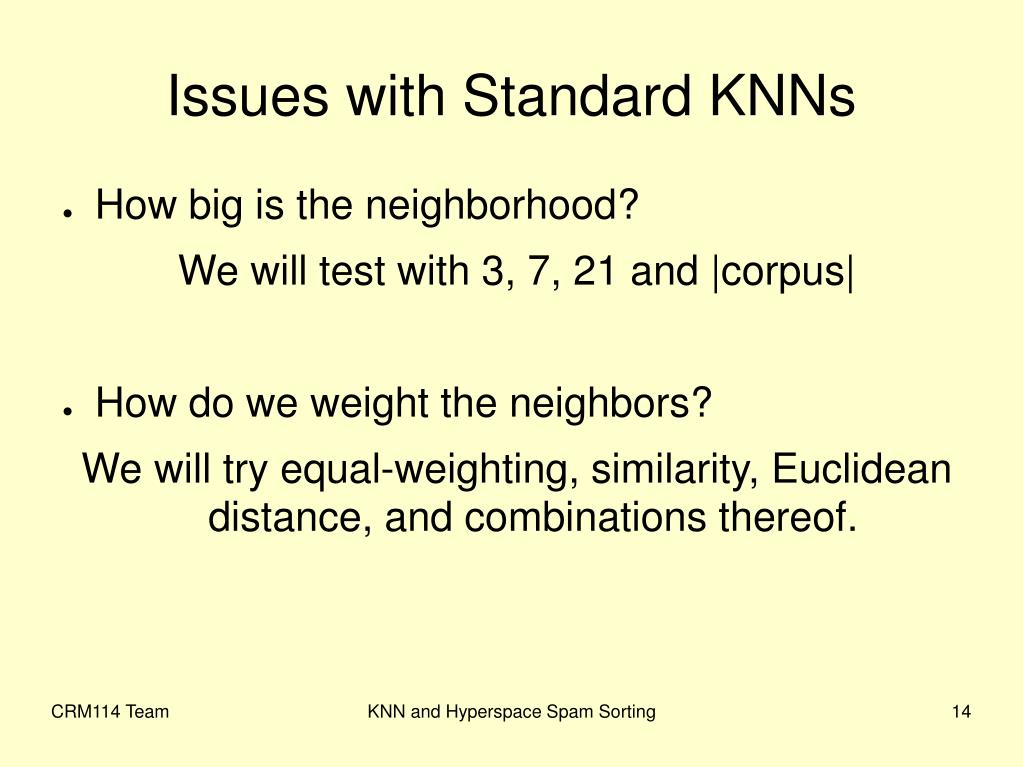 Issues with Standard KNNs

● How big is the neighborhood?

We will test with 3, 7, 21 and |corpus|

● How do we weight the neighbors?

We will try equal-weighting, similarity, Euclidean distance, and combinations thereof.

CRM114 Team

KNN and Hyperspace Spam Sorting

14